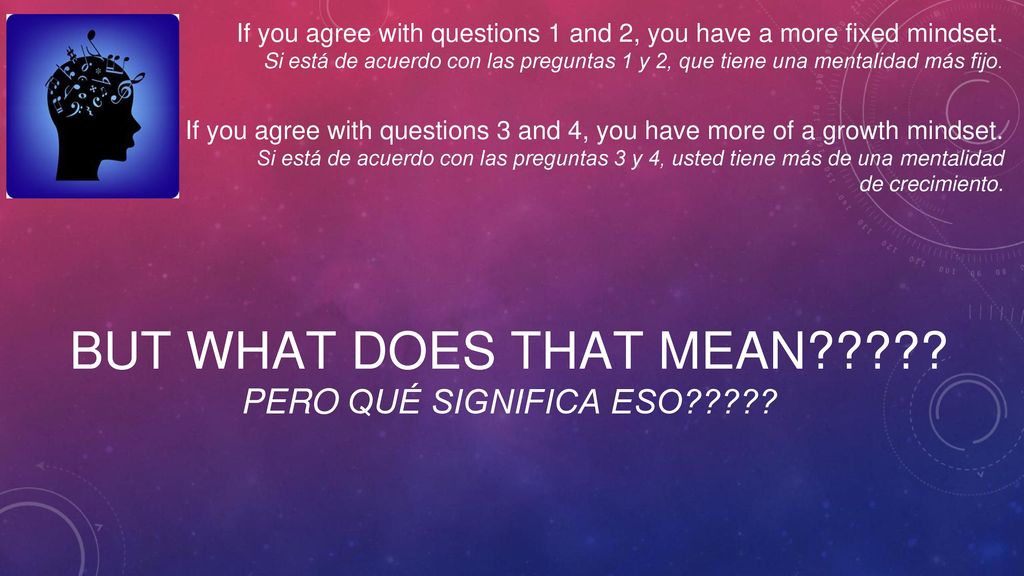 If you agree with questions 1 and 2, you have a more fixed mindset.
Si está de acuerdo con las preguntas 1 y 2, que tiene una mentalidad más fijo.

If you agree with questions 3 and 4, you have more of a growth mindset.
Si está de acuerdo con las preguntas 3 y 4, usted tiene más de una mentalidad de crecimiento.

BUT WHAT DOES THAT MEAN?????
PERO QUÉ SIGNIFICA ESO?????